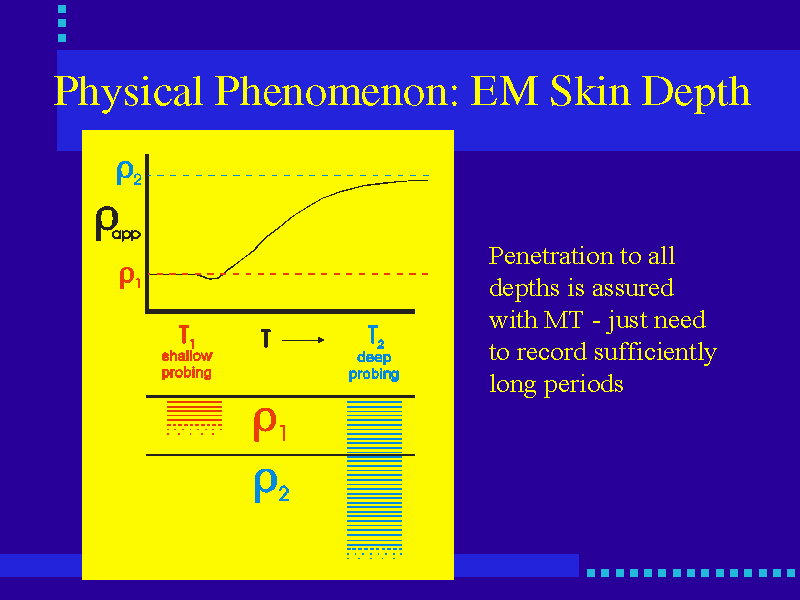 Physical Phenomenon: EM Skin Depth

$\rho_2$

$\rho_{app}$

$\rho_1$

$T_1$ shallow probing

$T \longrightarrow$

$T_2$ deep probing

$\rho_1$

$\rho_2$

Penetration to all depths is assured with MT - just need to record sufficiently long periods